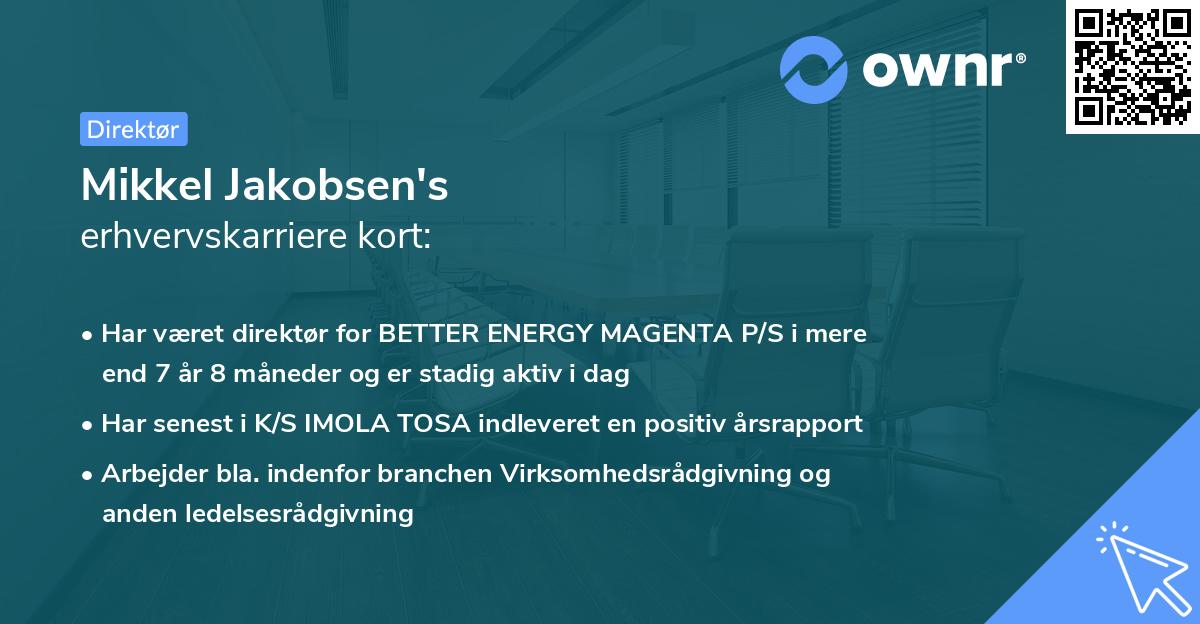 ownr®

Direktør

Mikkel Jakobsen's
erhvervskarriere kort:

• Har været direktør for BETTER ENERGY MAGENTA P/S i mere end 7 år 8 måneder og er stadig aktiv i dag

• Har senest i K/S IMOLA TOSA indleveret en positiv årsrapport

• Arbejder bla. indenfor branchen Virksomhedsrådgivning og anden ledelsesrådgivning